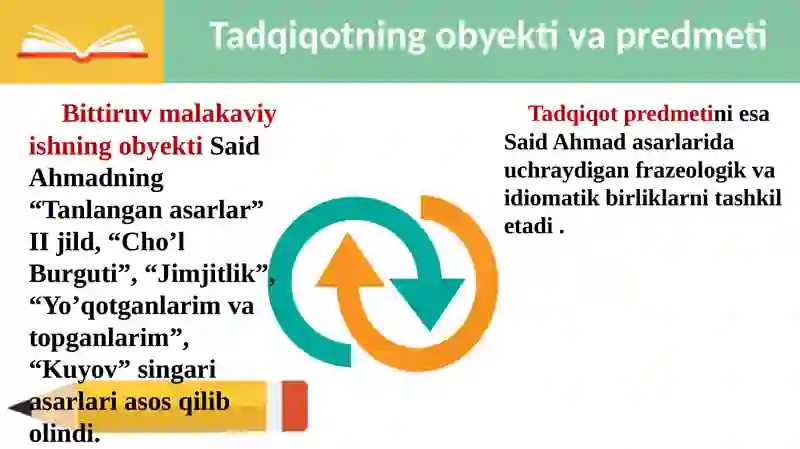 Tadqiqotning obyekti va predmeti

Bittiruv malakaviy ishning obyekti Said Ahmadning “Tanlangan asarlar” II jild, “Cho’l Burguti”, “Jimjitlik”, “Yo’qotganlarim va topganlarim”, “Kuyov” singari asarlari asos qilib olindi.

Tadqiqot predmetini esa Said Ahmad asarlarida uchraydigan frazeologik va idiomatik birliklarni tashkil etadi .